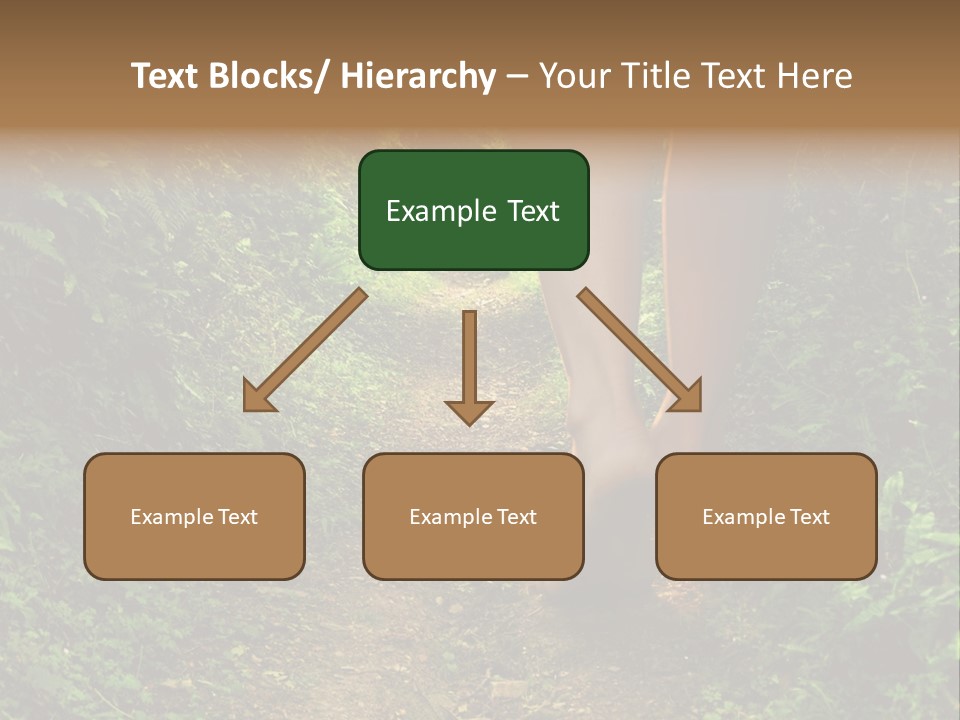 Text Blocks/ Hierarchy – Your Title Text Here

Example Text

Example Text

Example Text

Example Text